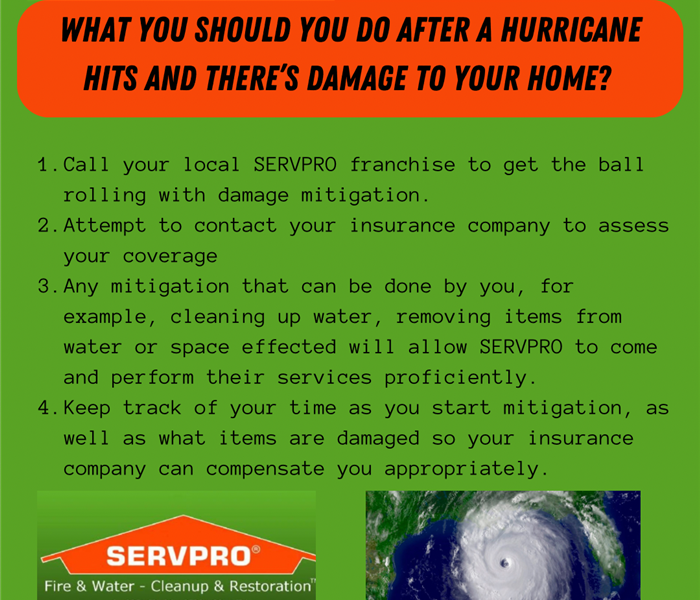 WHAT YOU SHOULD YOU DO AFTER A HURRICANE HITS AND THERE'S DAMAGE TO YOUR HOME?

1. Call your local SERVPRO franchise to get the ball rolling with damage mitigation.
2. Attempt to contact your insurance company to assess your coverage
3. Any mitigation that can be done by you, for example, cleaning up water, removing items from water or space effected will allow SERVPRO to come and perform their services proficiently.
4. Keep track of your time as you start mitigation, as well as what items are damaged so your insurance company can compensate you appropriately.

SERVPRO®
Fire & Water - Cleanup & Restoration™